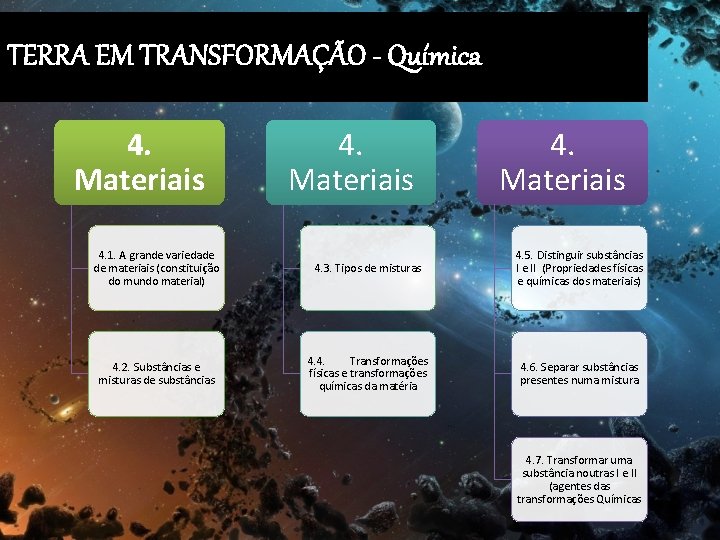 TERRA EM TRANSFORMAÇÃO - Química

4. Materiais

4.1. A grande variedade de materiais (constituição do mundo material)

4.2. Substâncias e misturas de substâncias

4. Materiais

4.3. Tipos de misturas

4.4. Transformações físicas e transformações químicas da matéria

4. Materiais

4.5. Distinguir substâncias I e II (Propriedades físicas e químicas dos materiais)

4.6. Separar substâncias presentes numa mistura

4.7. Transformar uma substância noutras I e II (agentes das transformações Químicas